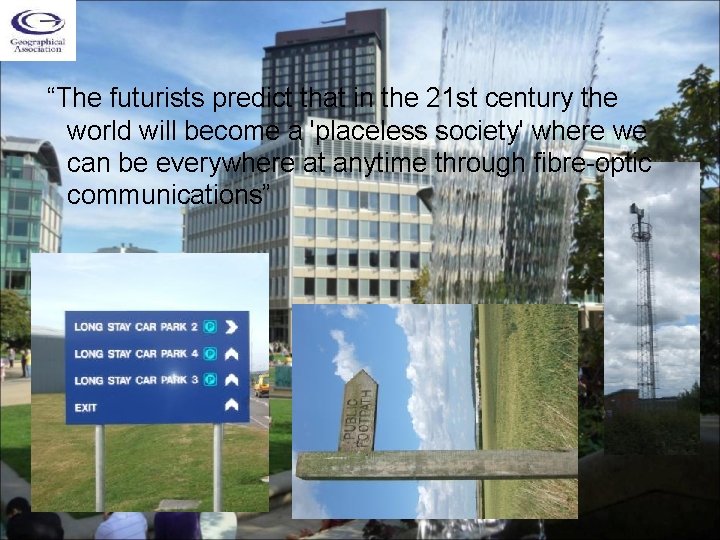 Geographical Association

“The futurists predict that in the 21st century the world will become a 'placeless society' where we can be everywhere at anytime through fibre-optic communications”

LONG STAY CAR PARK 2 P
LONG STAY CAR PARK 4 P
LONG STAY CAR PARK 3 P
EXIT

PUBLIC FOOTPATH